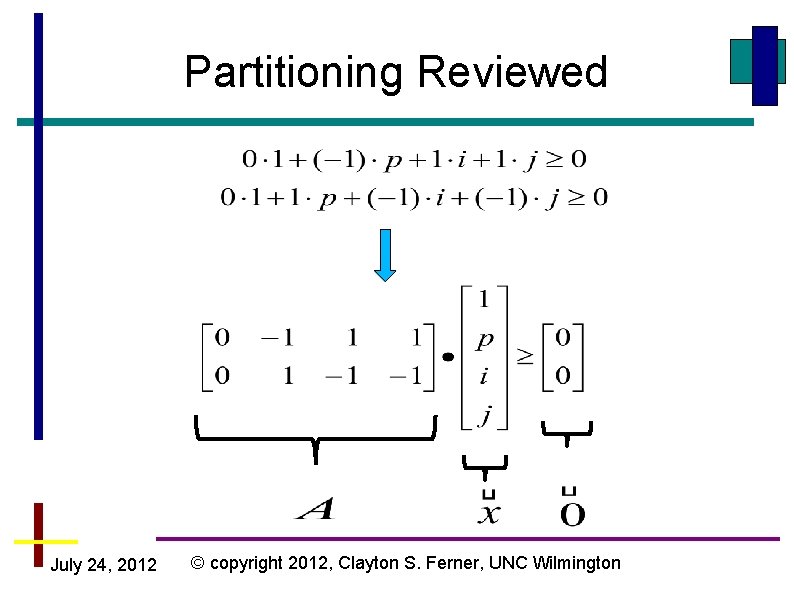 Partitioning Reviewed

$0 \cdot 1 + (-1) \cdot p + 1 \cdot i + 1 \cdot j \geq 0$
$0 \cdot 1 + 1 \cdot p + (-1) \cdot i + (-1) \cdot j \geq 0$

$\begin{bmatrix} 0 & -1 & 1 & 1 \\ 0 & 1 & -1 & -1 \end{bmatrix} \bullet \begin{bmatrix} 1 \\ p \\ i \\ j \end{bmatrix} \geq \begin{bmatrix} 0 \\ 0 \end{bmatrix}$

$A$ $\vec{x}$ $\vec{0}$

July 24, 2012 © copyright 2012, Clayton S. Ferner, UNC Wilmington